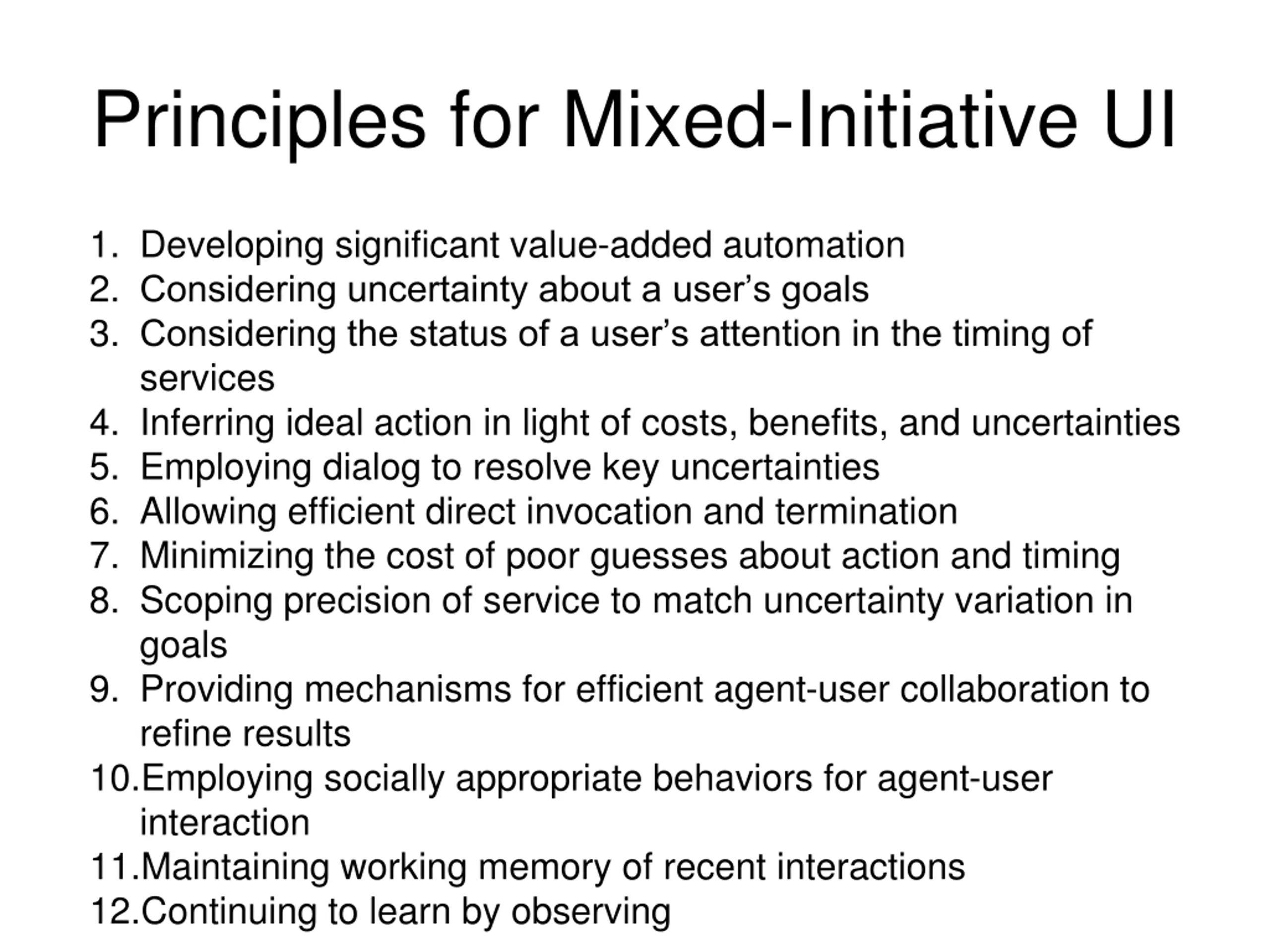 Principles for Mixed-Initiative UI

1. Developing significant value-added automation
2. Considering uncertainty about a user’s goals
3. Considering the status of a user’s attention in the timing of services
4. Inferring ideal action in light of costs, benefits, and uncertainties
5. Employing dialog to resolve key uncertainties
6. Allowing efficient direct invocation and termination
7. Minimizing the cost of poor guesses about action and timing
8. Scoping precision of service to match uncertainty variation in goals
9. Providing mechanisms for efficient agent-user collaboration to refine results
10. Employing socially appropriate behaviors for agent-user interaction
11. Maintaining working memory of recent interactions
12. Continuing to learn by observing